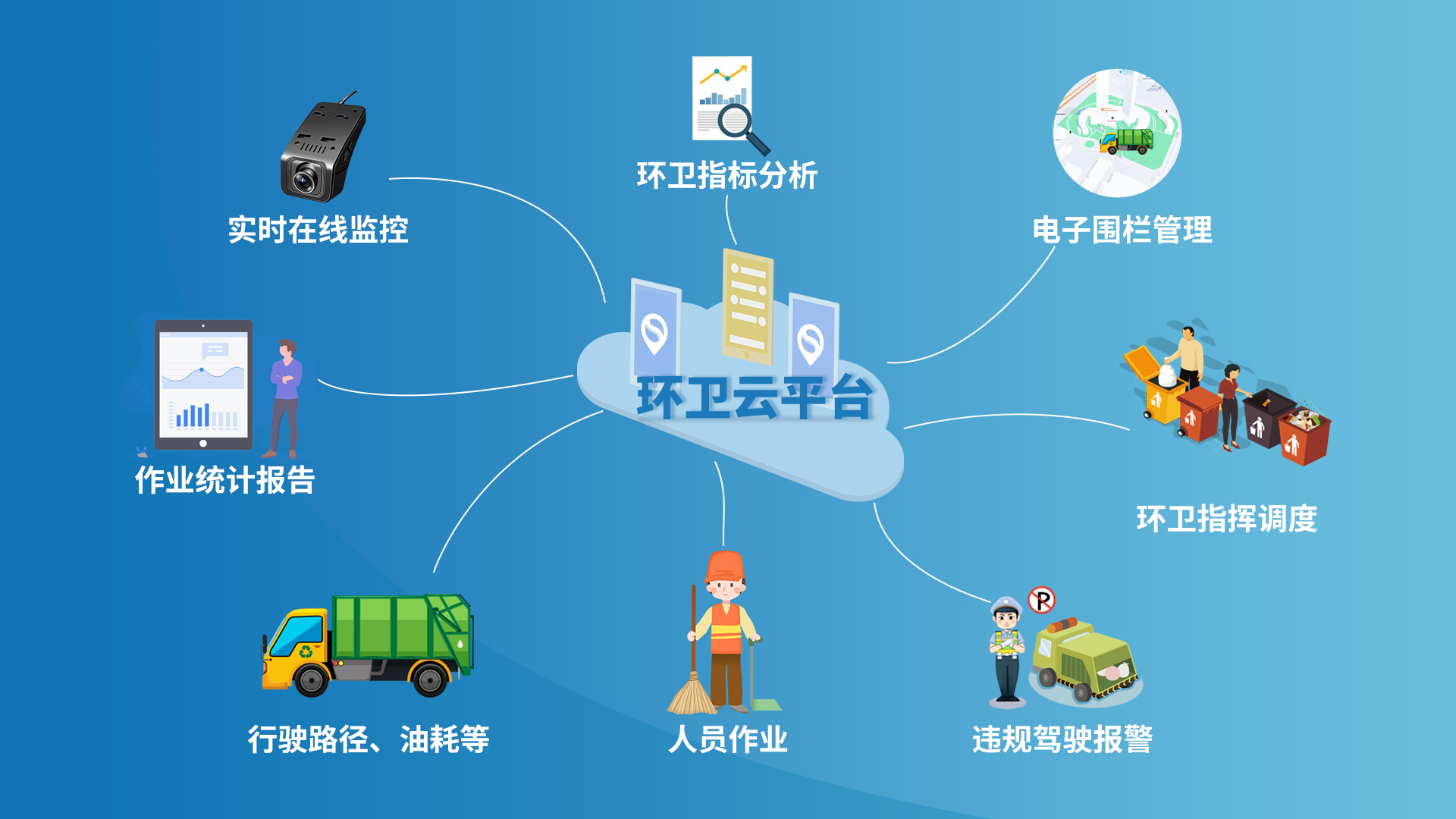 环卫指标分析

实时在线监控

电子围栏管理

环卫云平台

作业统计报告

环卫指挥调度

行驶路径、油耗等

人员作业

违规驾驶报警